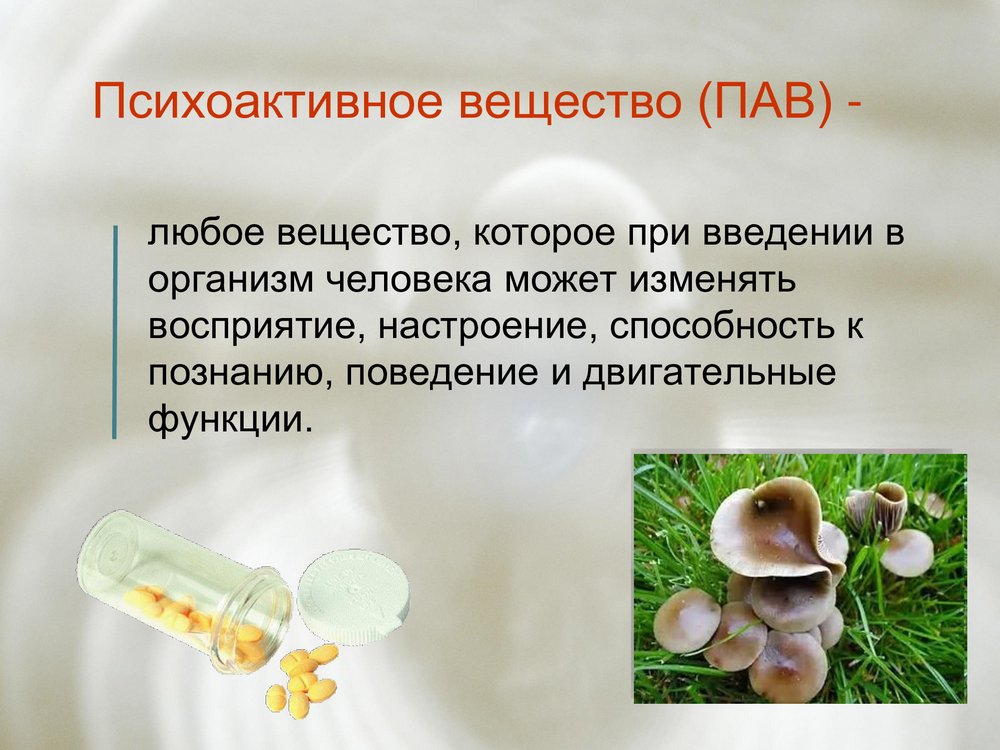 Психоактивное вещество (ПАВ) -

любое вещество, которое при введении в организм человека может изменять восприятие, настроение, способность к познанию, поведение и двигательные функции.